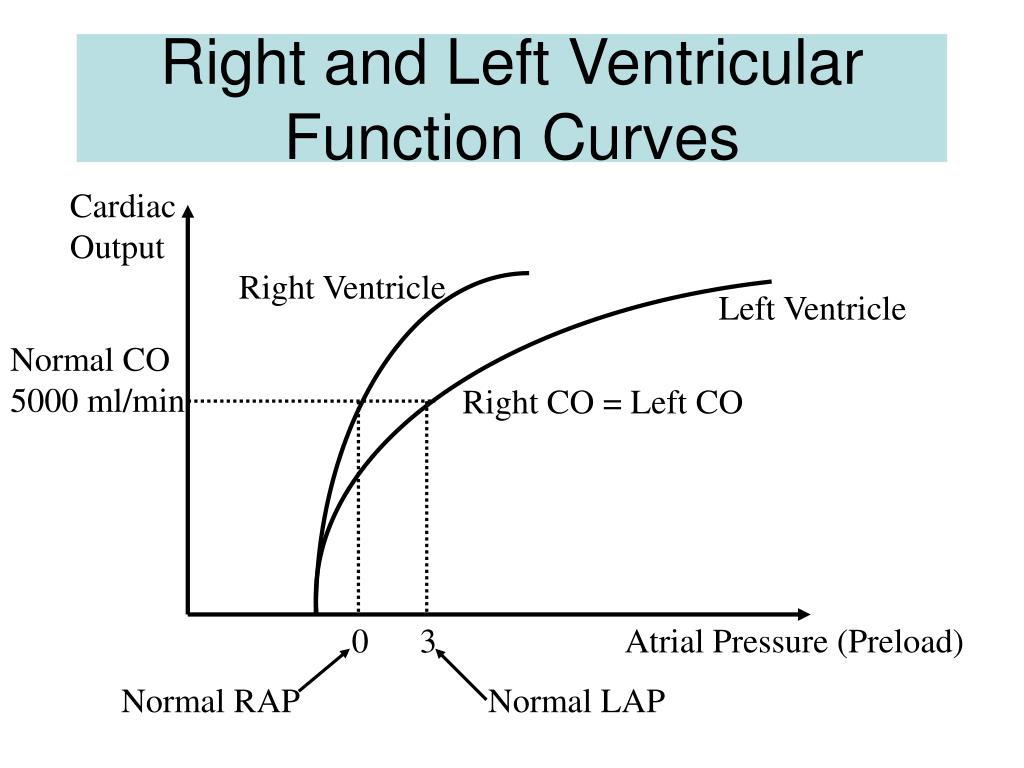 Right and Left Ventricular Function Curves

Cardiac Output

Right Ventricle

Left Ventricle

Normal CO 5000 ml/min

Right CO = Left CO

0

3

Atrial Pressure (Preload)

Normal RAP

Normal LAP